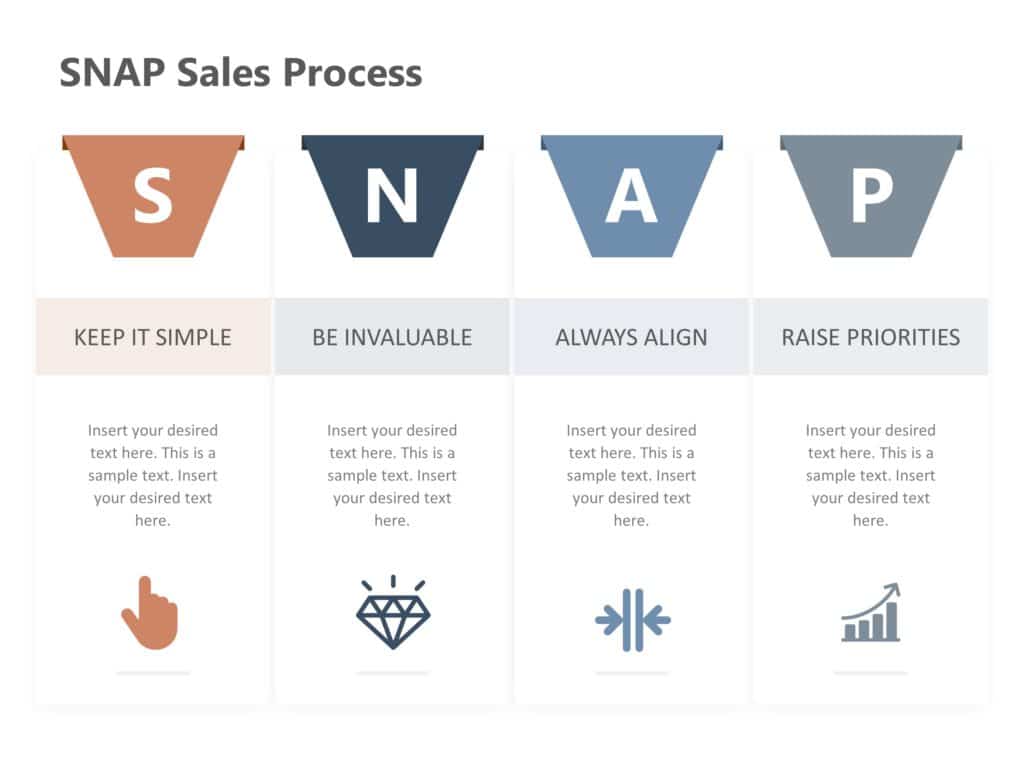 SNAP Sales Process

S

KEEP IT SIMPLE

Insert your desired text here. This is a sample text. Insert your desired text here.

N

BE INVALUABLE

Insert your desired text here. This is a sample text. Insert your desired text here.

A

ALWAYS ALIGN

Insert your desired text here. This is a sample text. Insert your desired text here.

P

RAISE PRIORITIES

Insert your desired text here. This is a sample text. Insert your desired text here.